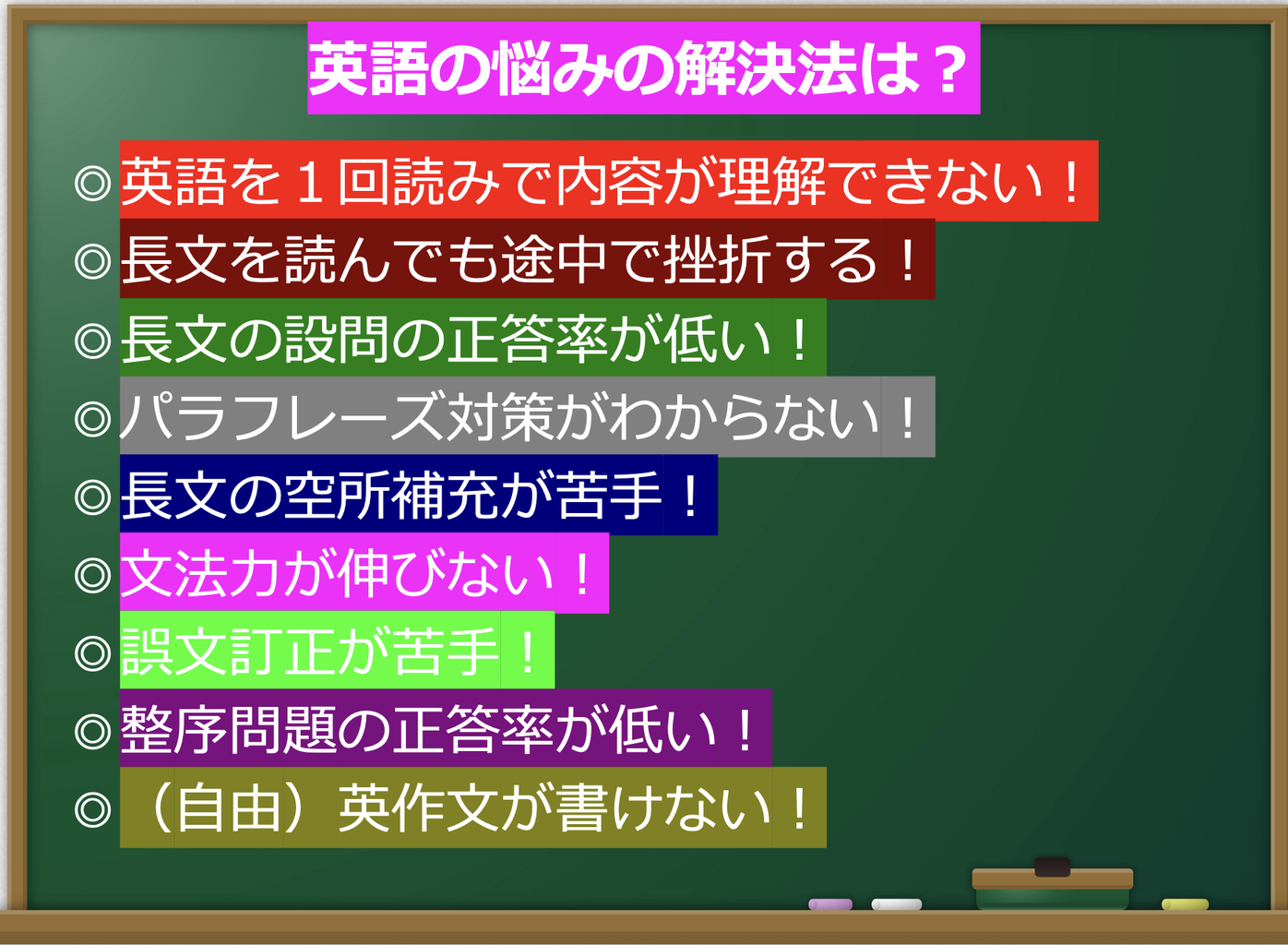 英語の悩みの解決法は？

◎英語を１回読みで内容が理解できない！
◎長文を読んでも途中で挫折する！
◎長文の設問の正答率が低い！
◎パラフレーズ対策がわからない！
◎長文の空所補充が苦手！
◎文法力が伸びない！
◎誤文訂正が苦手！
◎整序問題の正答率が低い！
◎（自由）英作文が書けない！